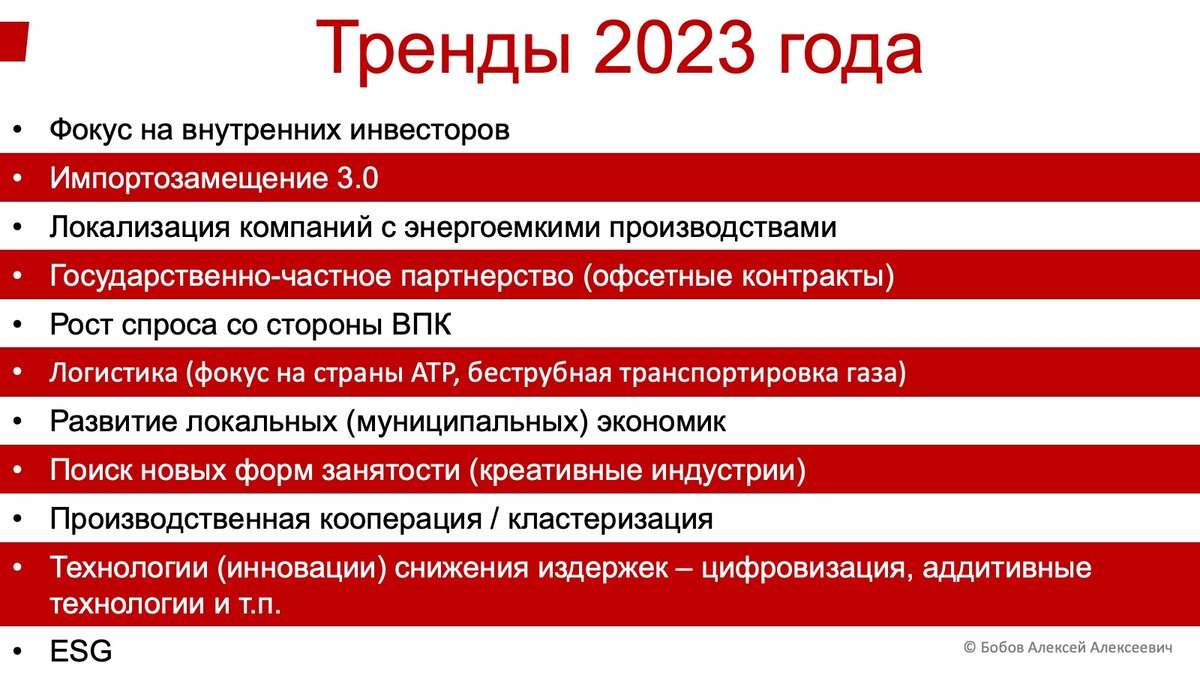 Тренды 2023 года

• Фокус на внутренних инвесторов
• Импортозамещение 3.0
• Локализация компаний с энергоемкими производствами
• Государственно-частное партнерство (офсетные контракты)
• Рост спроса со стороны ВПК
• Логистика (фокус на страны АТР, беструбная транспортировка газа)
• Развитие локальных (муниципальных) экономик
• Поиск новых форм занятости (креативные индустрии)
• Производственная кооперация / кластеризация
• Технологии (инновации) снижения издержек – цифровизация, аддитивные технологии и т.п.
• ESG

© Бобов Алексей Алексеевич